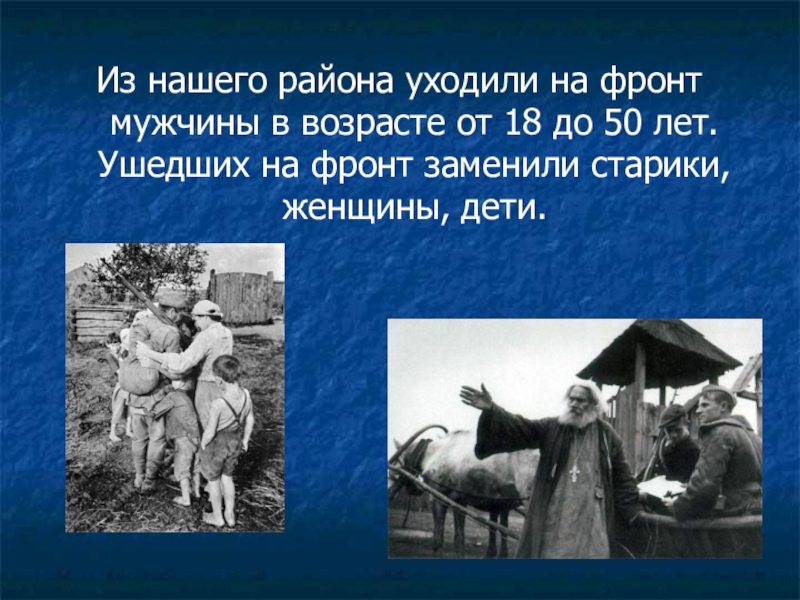 Из нашего района уходили на фронт мужчины в возрасте от 18 до 50 лет. Ушедших на фронт заменили старики, женщины, дети.